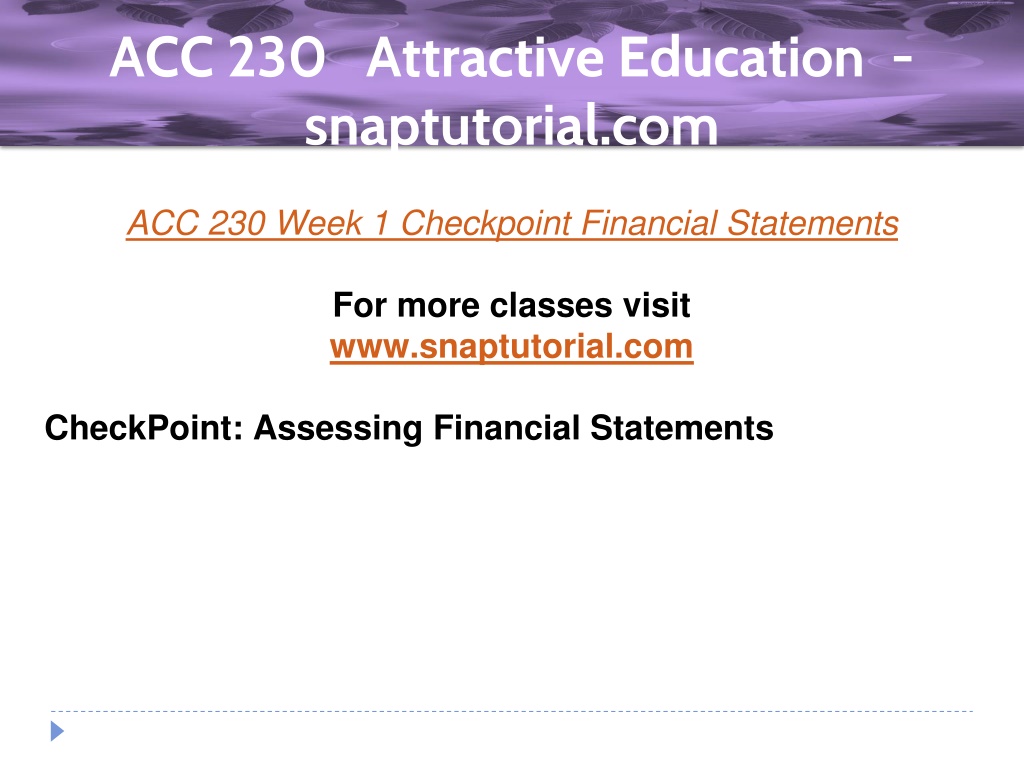 ACC 230 Attractive Education - snaptutorial.com

ACC 230 Week 1 Checkpoint Financial Statements

For more classes visit
www.snaptutorial.com

CheckPoint: Assessing Financial Statements